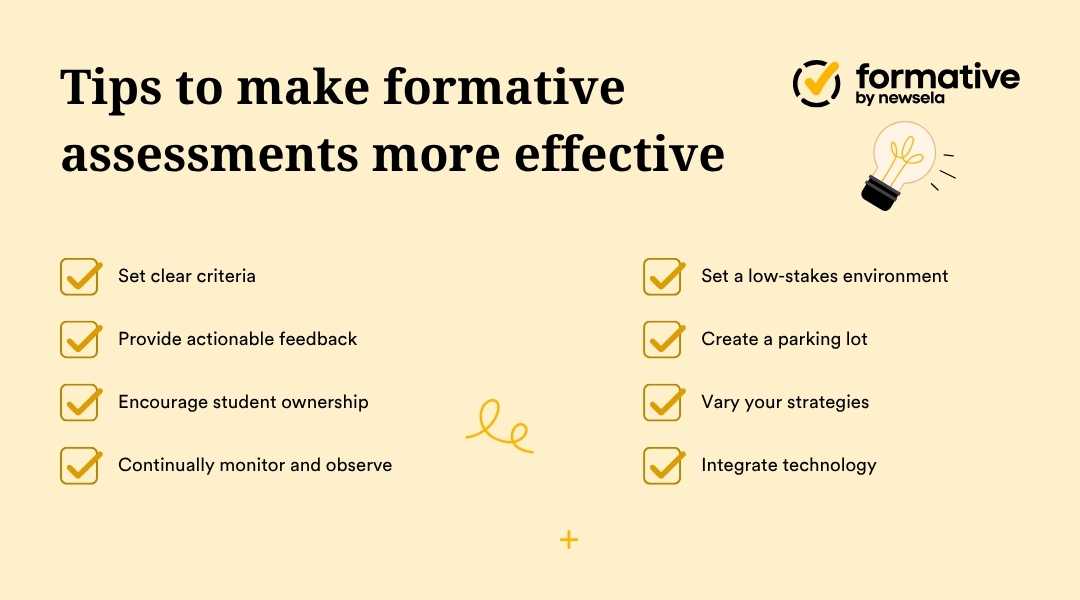 Tips to make formative assessments more effective

formative
by newsela

Set clear criteria

Provide actionable feedback

Encourage student ownership

Continually monitor and observe

Set a low-stakes environment

Create a parking lot

Vary your strategies

Integrate technology